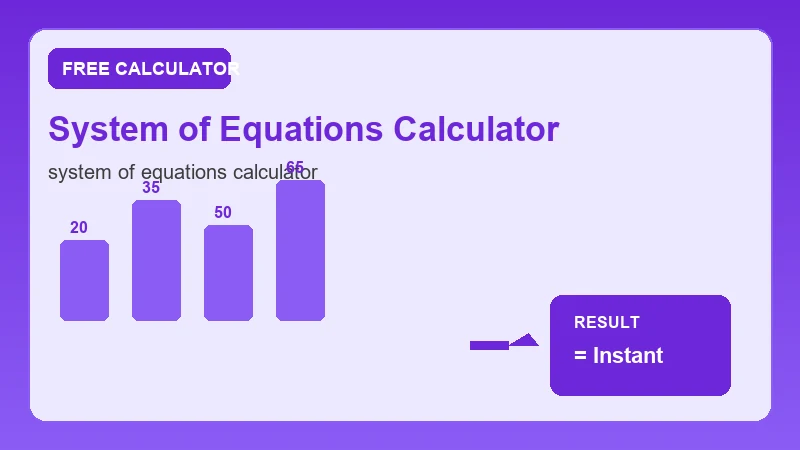 FREE CALCULATOR

System of Equations Calculator

system of equations calculator

20

35

50

65

RESULT

= Instant